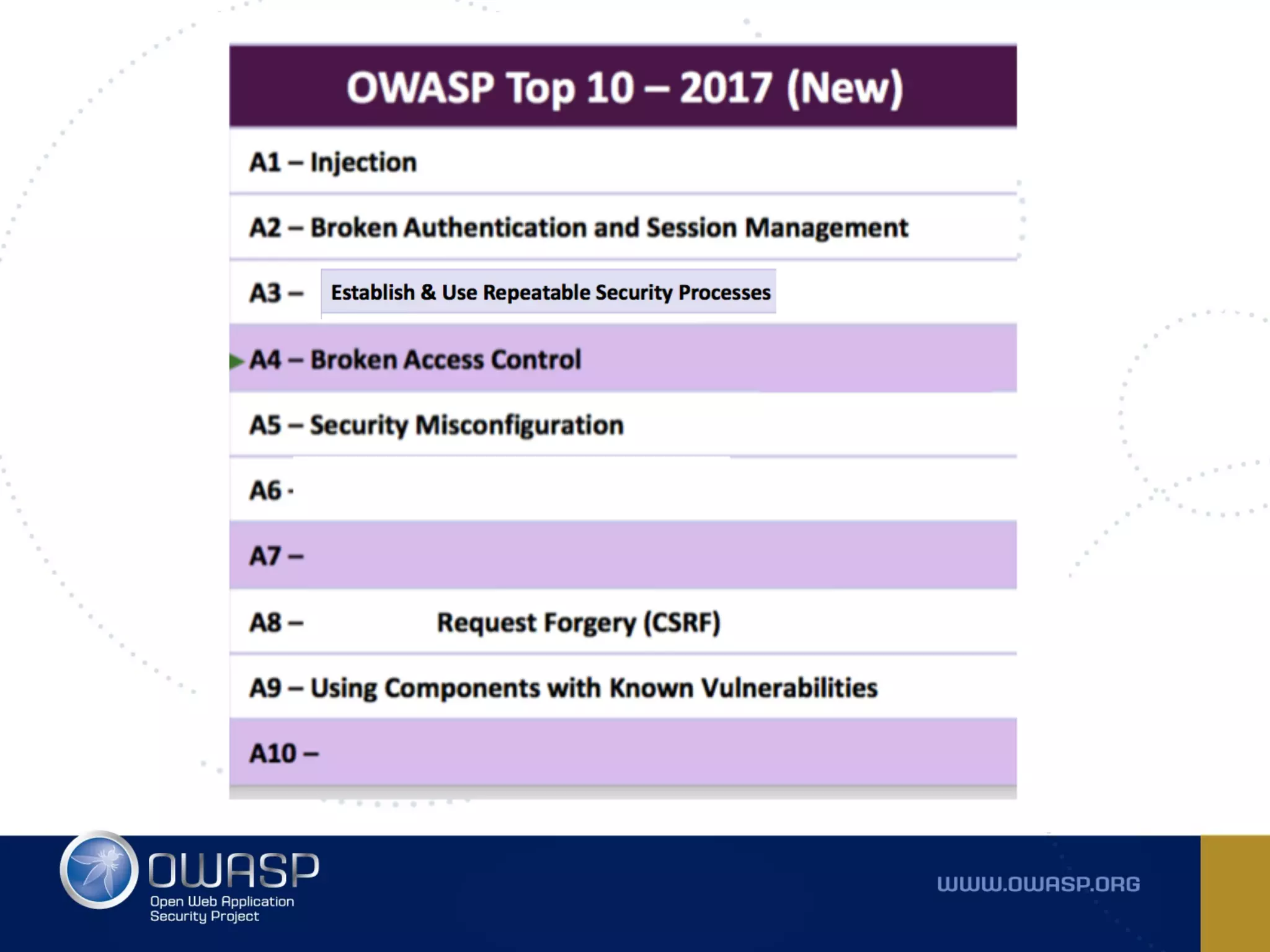 OWASP Top 10 – 2017 (New)

A1 – Injection

A2 – Broken Authentication and Session Management

A3 – Establish & Use Repeatable Security Processes

A4 – Broken Access Control

A5 – Security Misconfiguration

A6 ·

A7 –

A8 – Request Forgery (CSRF)

A9 – Using Components with Known Vulnerabilities

A10 –

OWASP
Open Web Application Security Project

WWW.OWASP.ORG